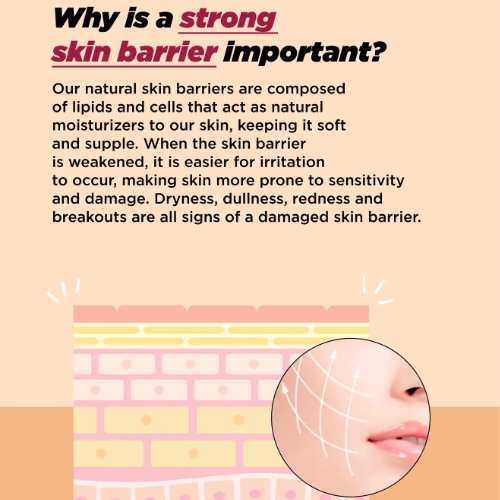 Why is a strong skin barrier important?

Our natural skin barriers are composed of lipids and cells that act as natural moisturizers to our skin, keeping it soft and supple. When the skin barrier is weakened, it is easier for irritation to occur, making skin more prone to sensitivity and damage. Dryness, dullness, redness and breakouts are all signs of a damaged skin barrier.